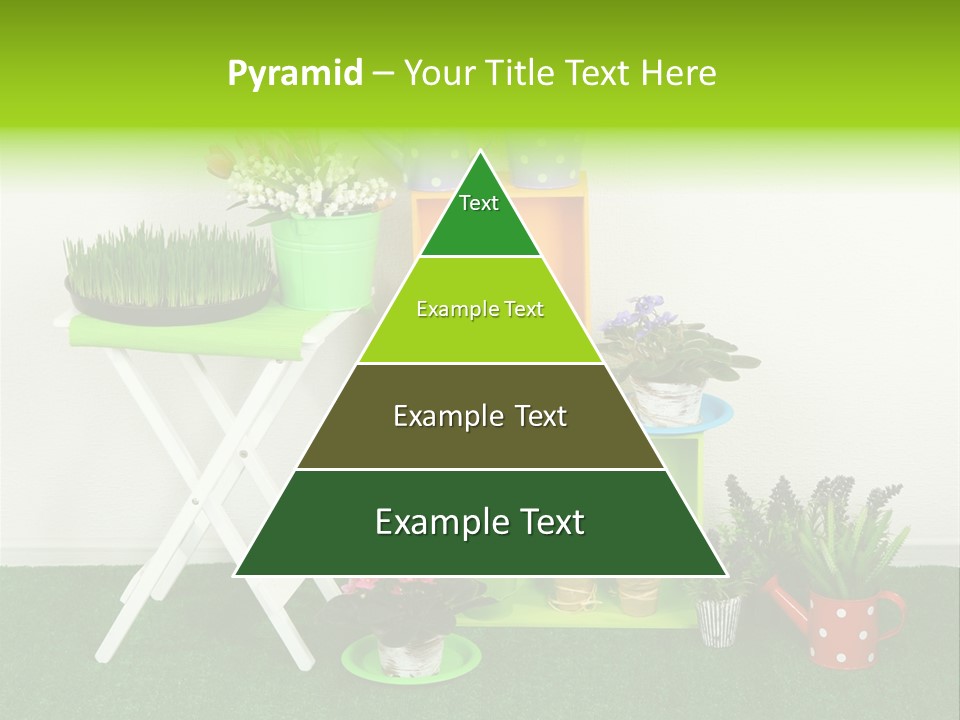 Pyramid – Your Title Text Here

Text

Example Text

Example Text

Example Text